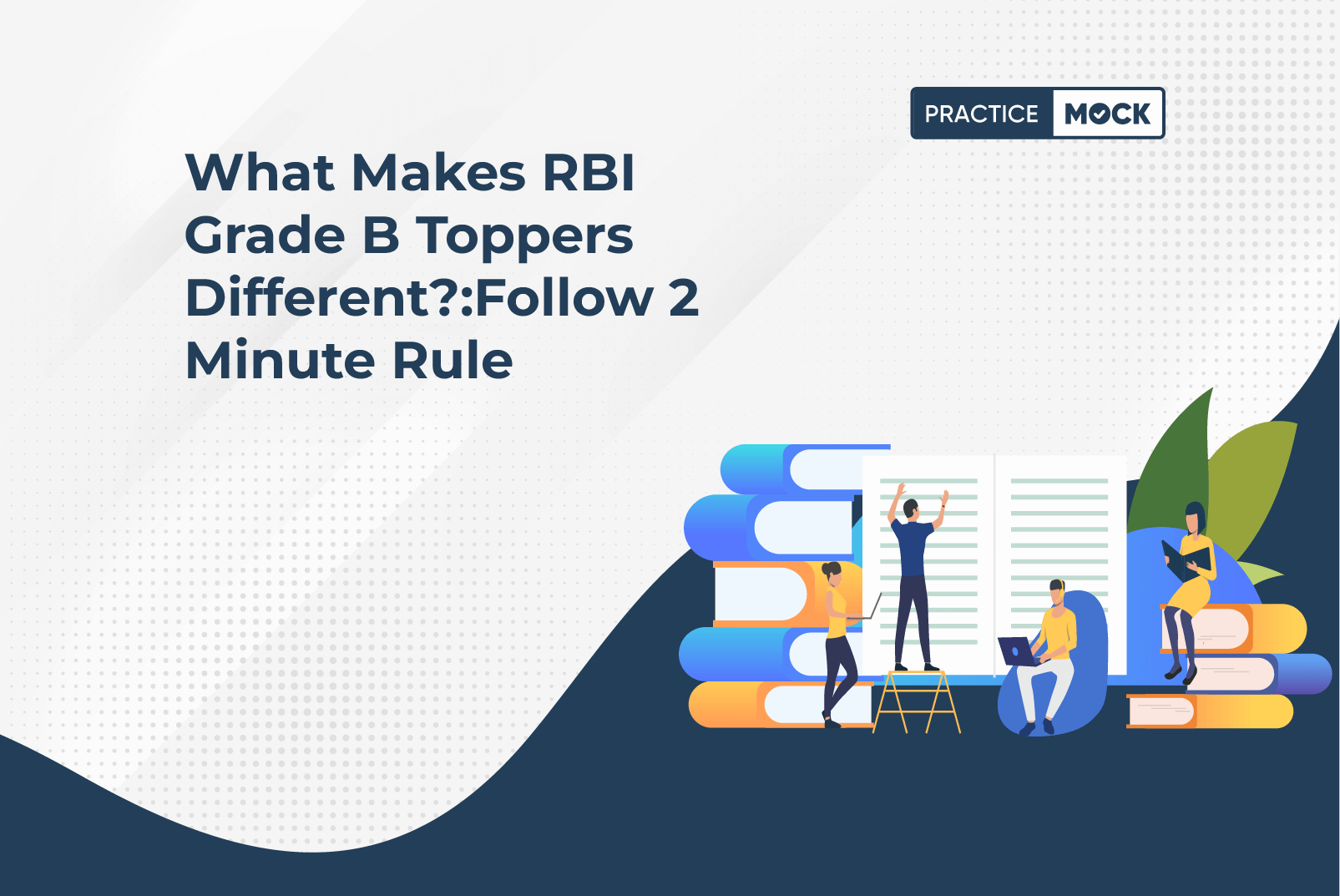 PRACTICE MOCK

What Makes RBI Grade B Toppers Different?:Follow 2 Minute Rule